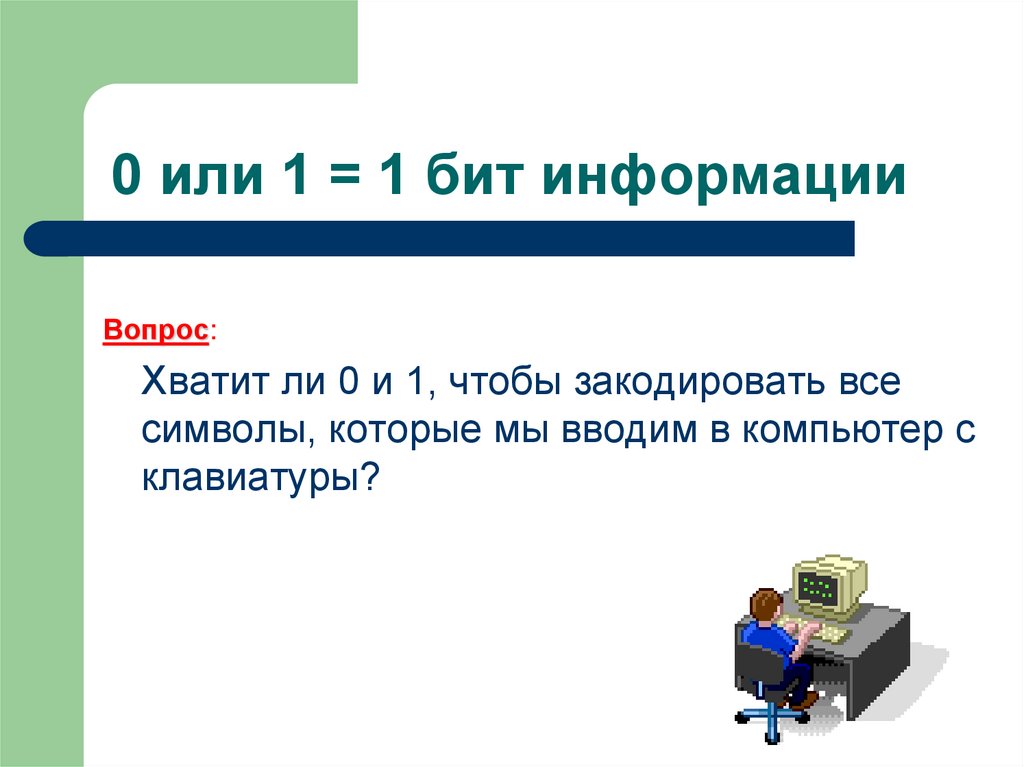 0 или 1 = 1 бит информации

Вопрос:

Хватит ли 0 и 1, чтобы закодировать все символы, которые мы вводим в компьютер с клавиатуры?